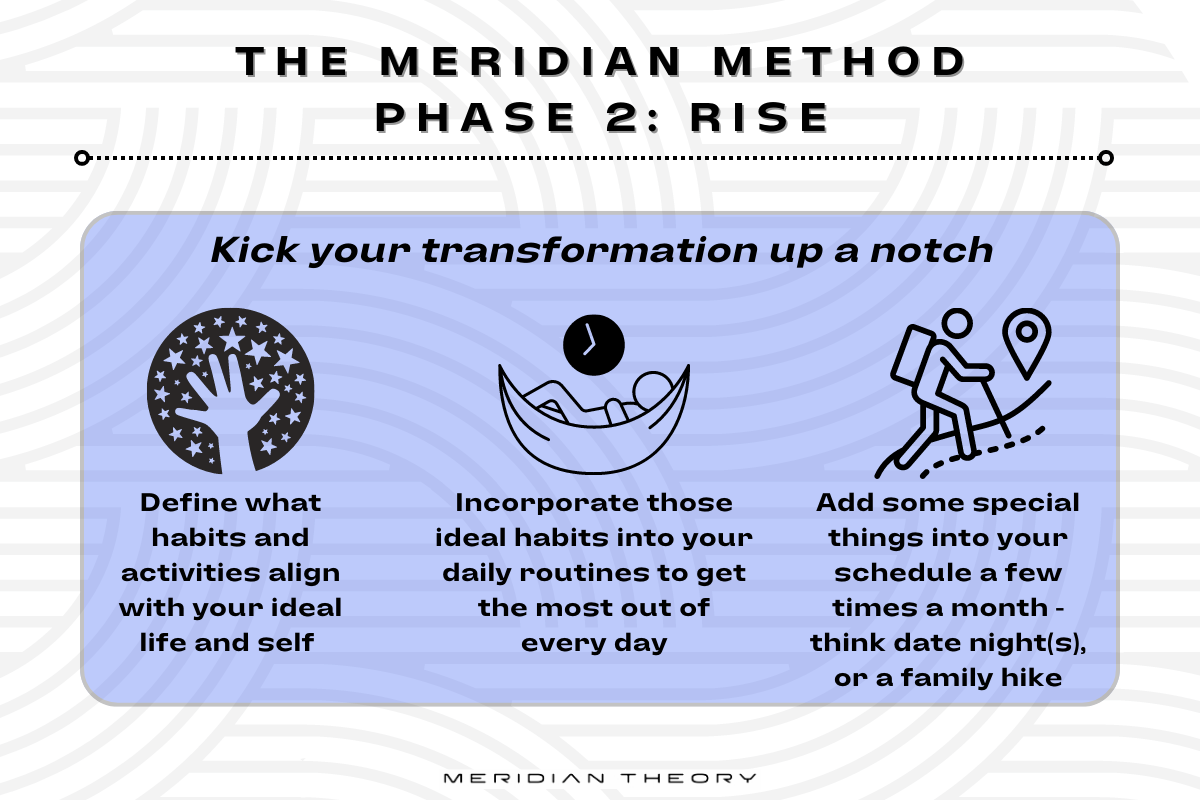 THE MERIDIAN METHOD
PHASE 2: RISE

Kick your transformation up a notch

Define what habits and activities align with your ideal life and self

Incorporate those ideal habits into your daily routines to get the most out of every day

Add some special things into your schedule a few times a month - think date night(s), or a family hike

MERIDIAN THEORY